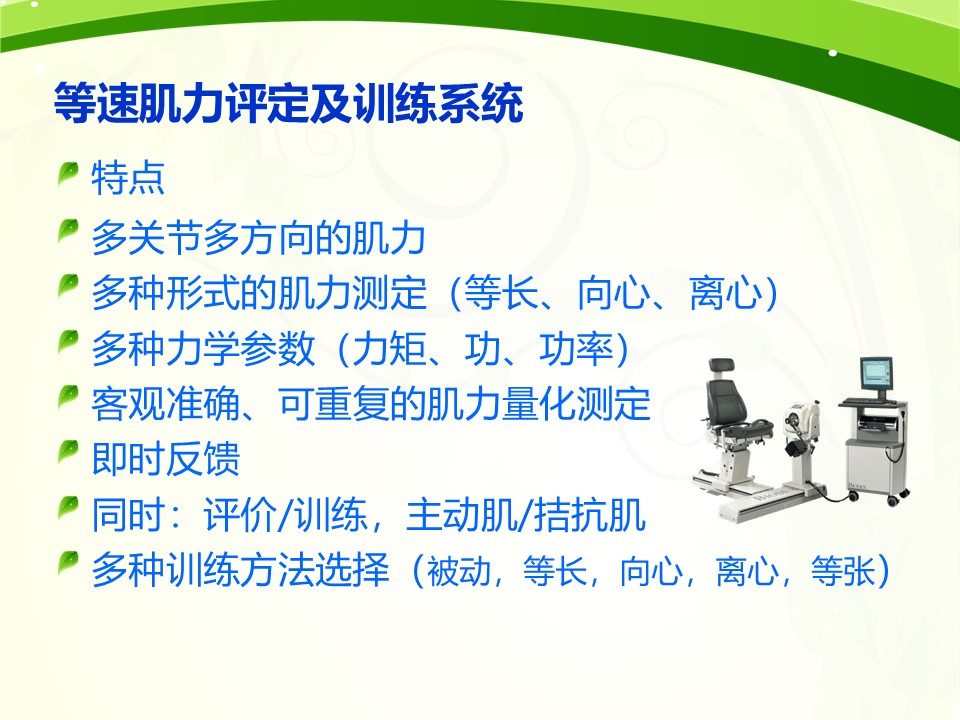 等速肌力评定及训练系统

特点

多关节多方向的肌力

多种形式的肌力测定（等长、向心、离心）

多种力学参数（力矩、功、功率）

客观准确、可重复的肌力量化测定

即时反馈

同时：评价/训练，主动肌/拮抗肌

多种训练方法选择（被动，等长，向心，离心，等张）